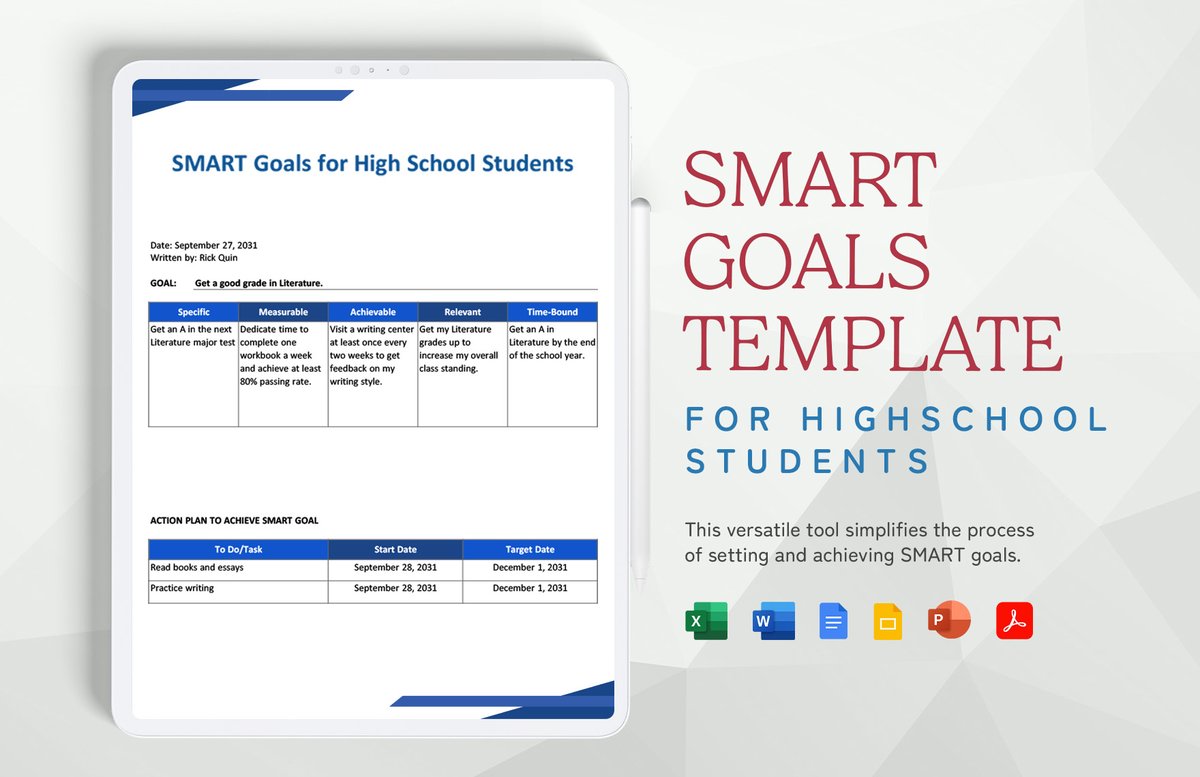 SMART Goals for High School Students

Date: September 27, 2031
Written by: Rick Quin

GOAL: Get a good grade in Literature.

| Specific | Measurable | Achievable | Relevant | Time-Bound |
|---|---|---|---|---|
| Get an A in the next Literature major test | Dedicate time to complete one workbook a week and achieve at least 80% passing rate. | Visit a writing center at least once every two weeks to get feedback on my writing style. | Get my Literature grades up to increase my overall class standing. | Get an A in Literature by the end of the school year. |

ACTION PLAN TO ACHIEVE SMART GOAL

| To Do/Task | Start Date | Target Date |
|---|---|---|
| Read books and essays | September 28, 2031 | December 1, 2031 |
| Practice writing | September 28, 2031 | December 1, 2031 |

SMART GOALS TEMPLATE

FOR HIGHSCHOOL STUDENTS

This versatile tool simplifies the process of setting and achieving SMART goals.

X W P